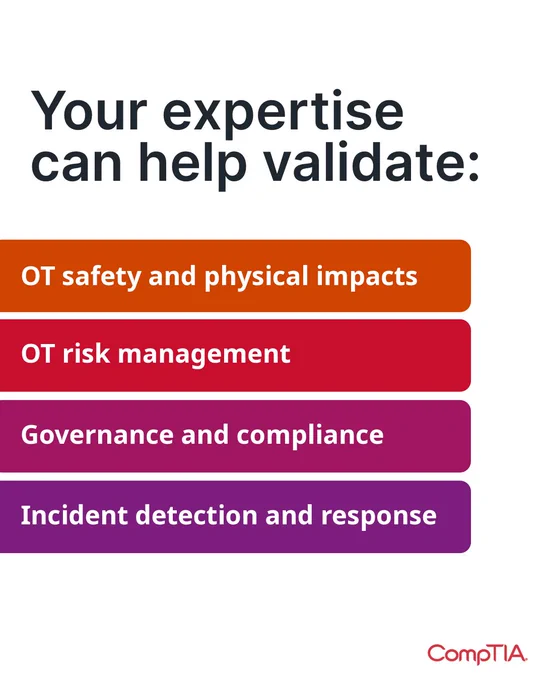 Your expertise can help validate:

OT safety and physical impacts

OT risk management

Governance and compliance

Incident detection and response

CompTIA.